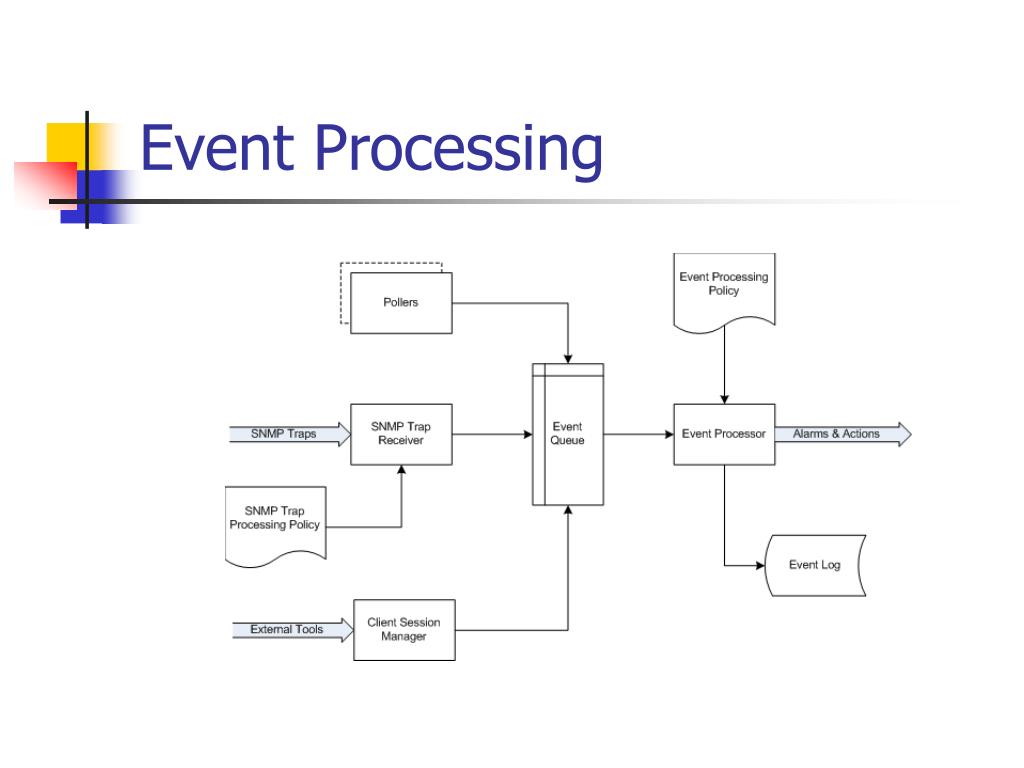 Event Processing

Pollers

Event Processing Policy

SNMP Traps

SNMP Trap Receiver

Event Queue

Event Processor

Alarms & Actions

SNMP Trap Processing Policy

Event Log

External Tools

Client Session Manager